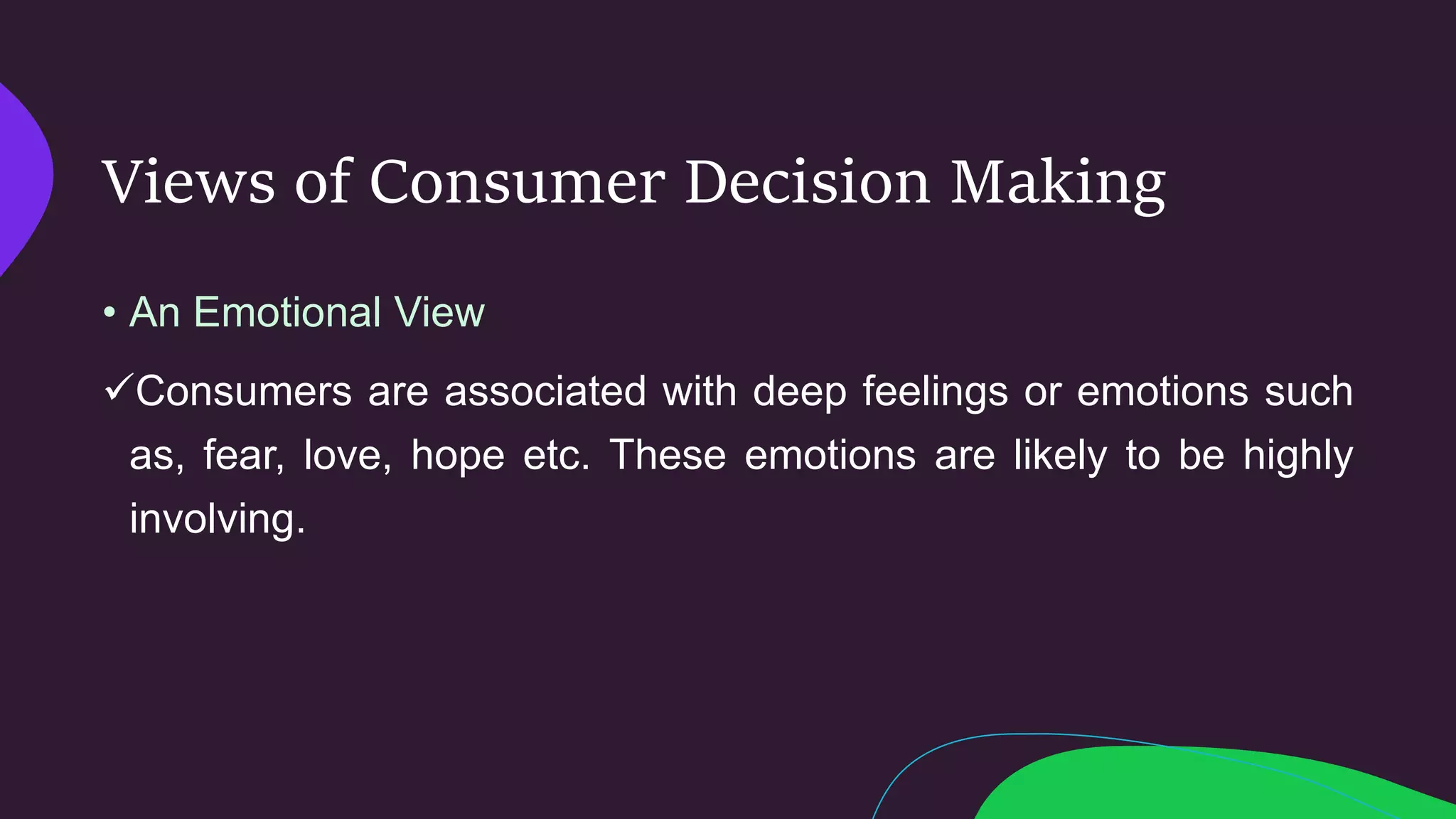 Views of Consumer Decision Making

• An Emotional View

✓Consumers are associated with deep feelings or emotions such as, fear, love, hope etc. These emotions are likely to be highly involving.